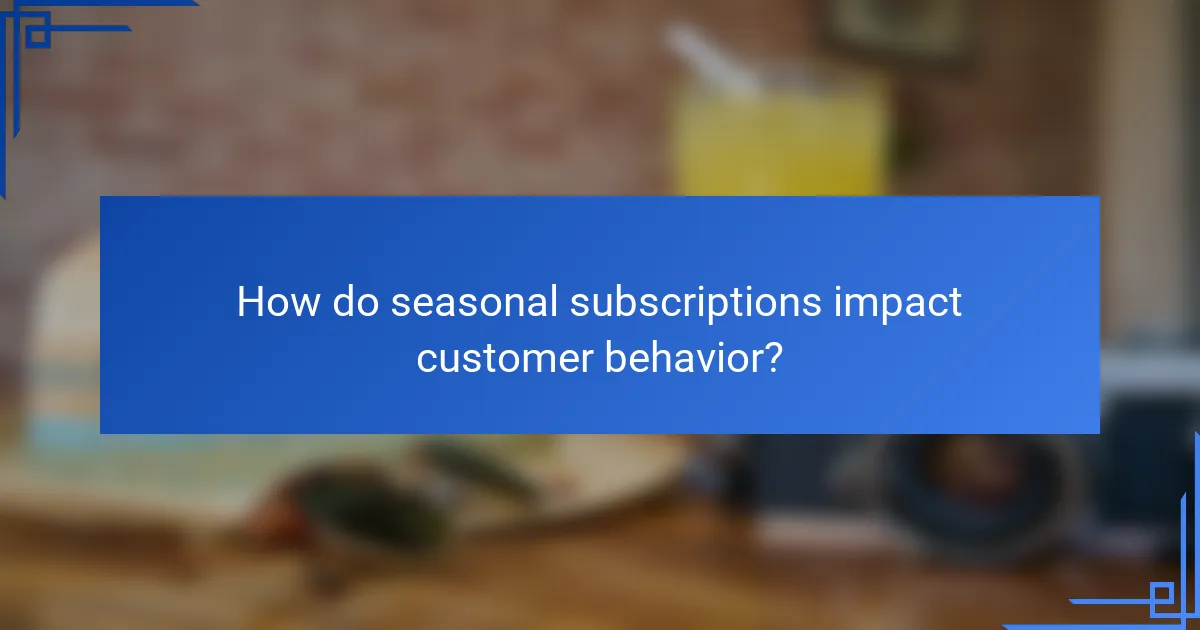 How do seasonal subscriptions impact customer behavior?